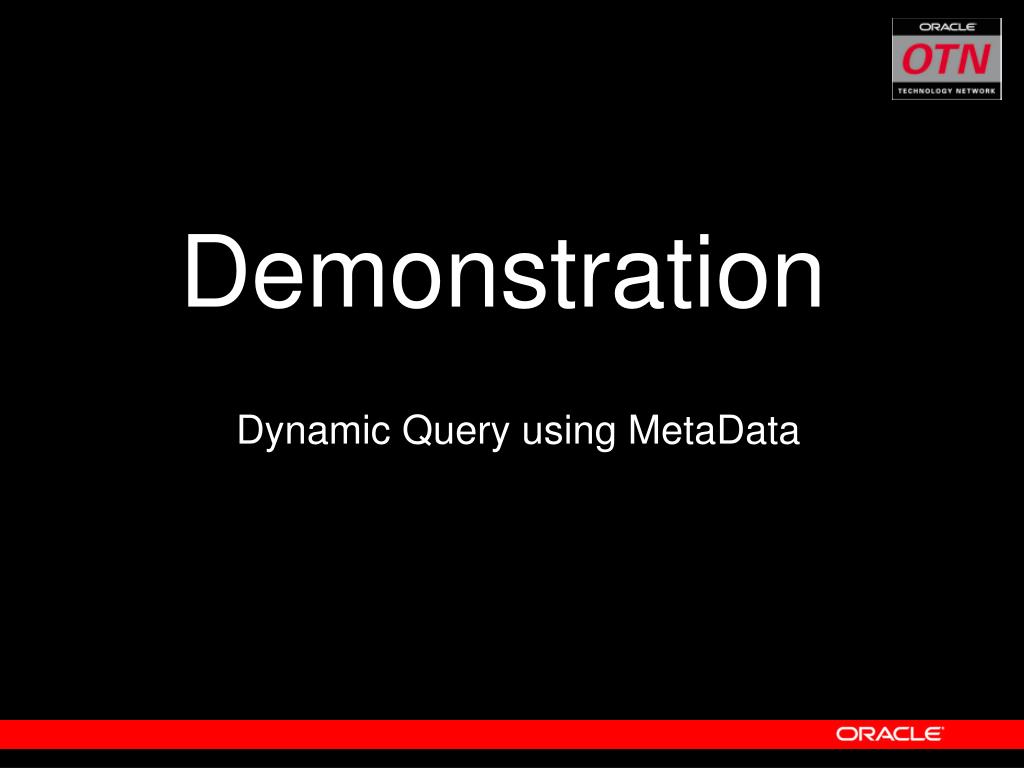 ORACLE
OTN
TECHNOLOGY NETWORK

Demonstration

Dynamic Query using MetaData

ORACLE